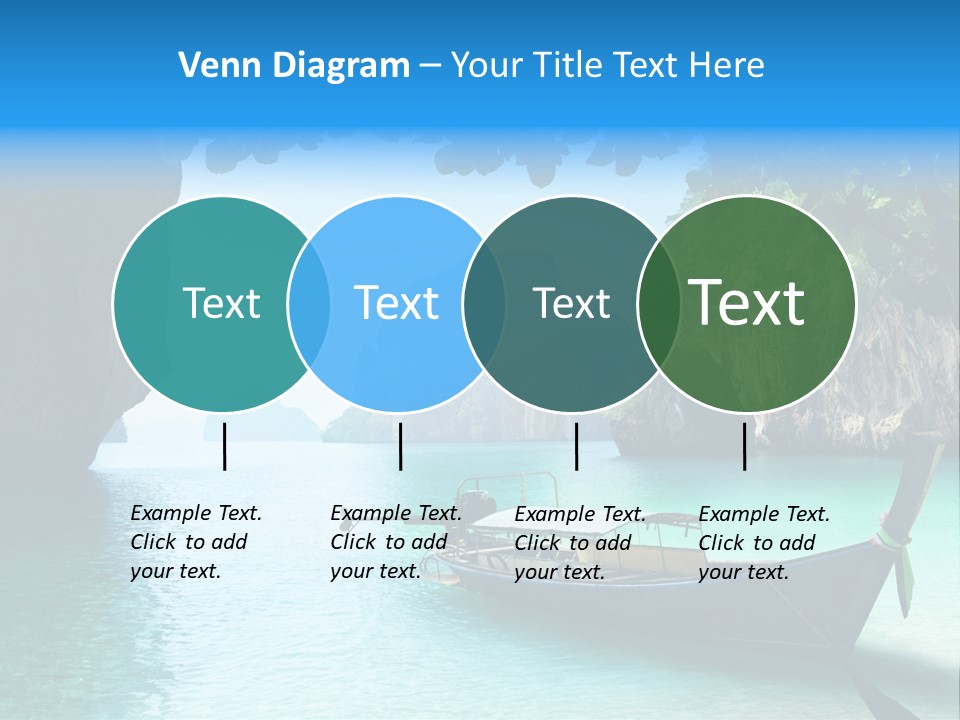 Venn Diagram – Your Title Text Here

Text

Text

Text

Text

Example Text. Click to add your text.

Example Text. Click to add your text.

Example Text. Click to add your text.

Example Text. Click to add your text.